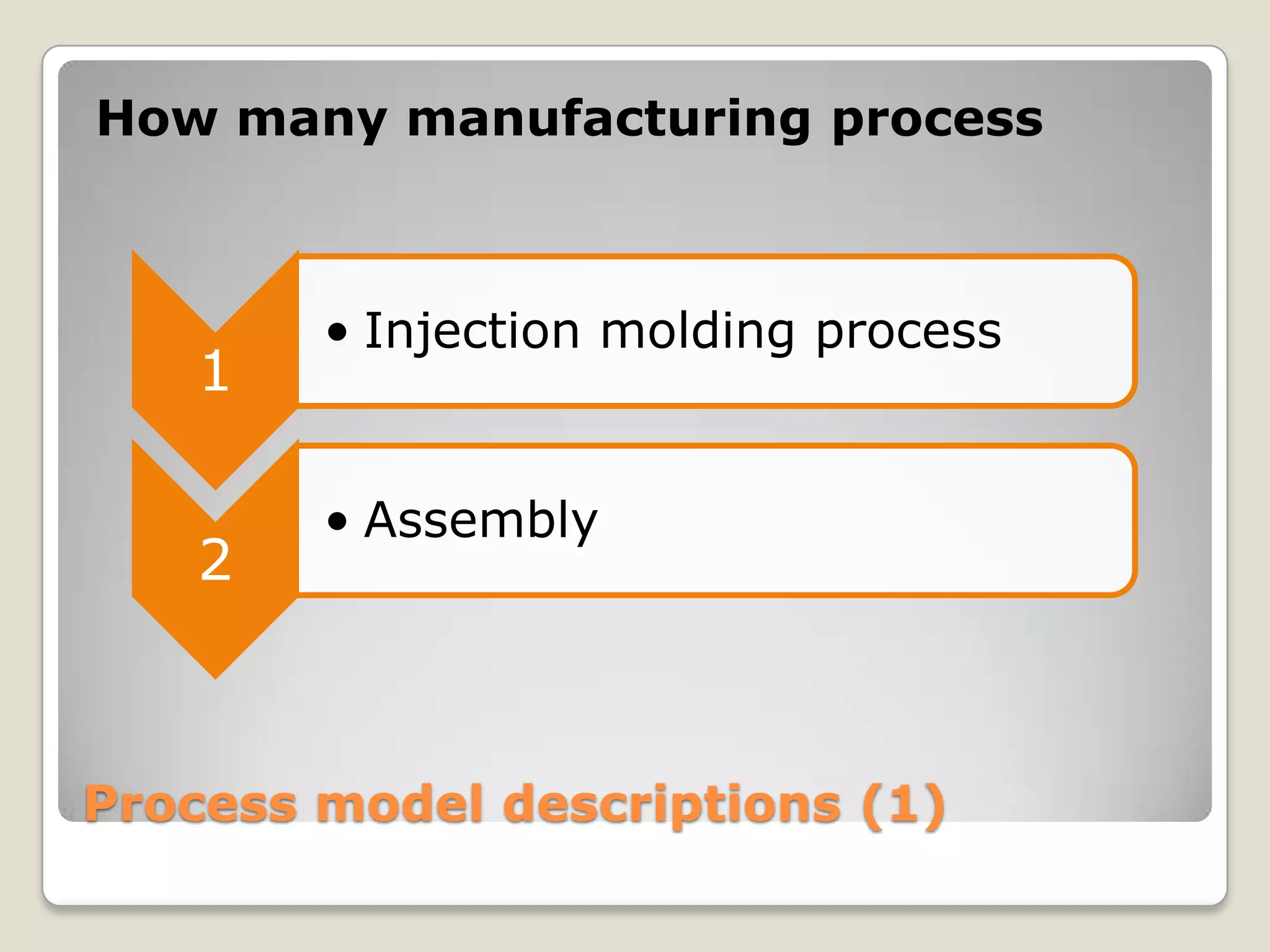 How many manufacturing process

1

• Injection molding process

2

• Assembly

Process model descriptions (1)